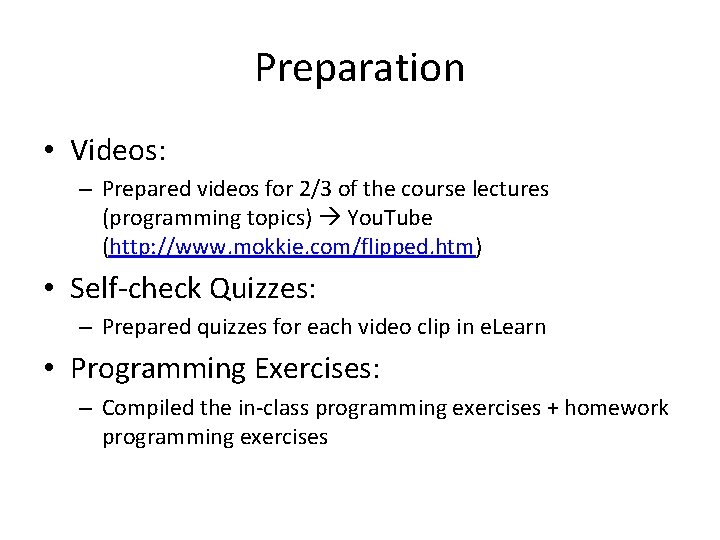 Preparation

• Videos:
– Prepared videos for 2/3 of the course lectures (programming topics) → YouTube (http://www.mokkie.com/flipped.htm)

• Self-check Quizzes:
– Prepared quizzes for each video clip in eLearn

• Programming Exercises:
– Compiled the in-class programming exercises + homework programming exercises